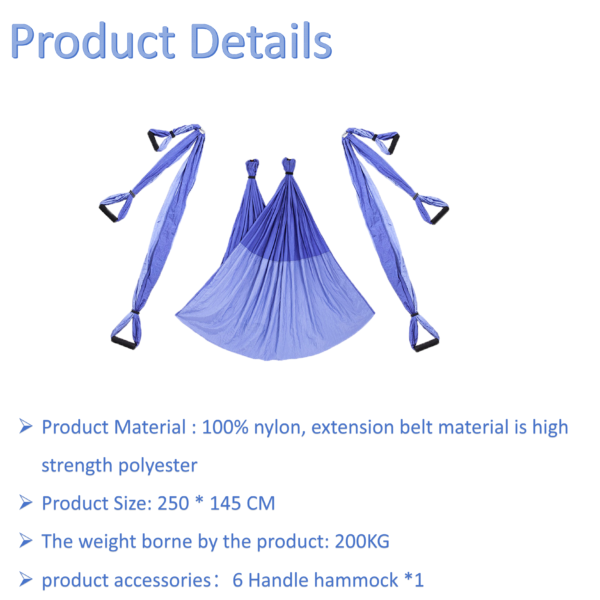 Product Details

➢ Product Material : 100% nylon, extension belt material is high strength polyester

➢ Product Size: 250 * 145 CM

➢ The weight borne by the product: 200KG

➢ product accessories： 6 Handle hammock *1